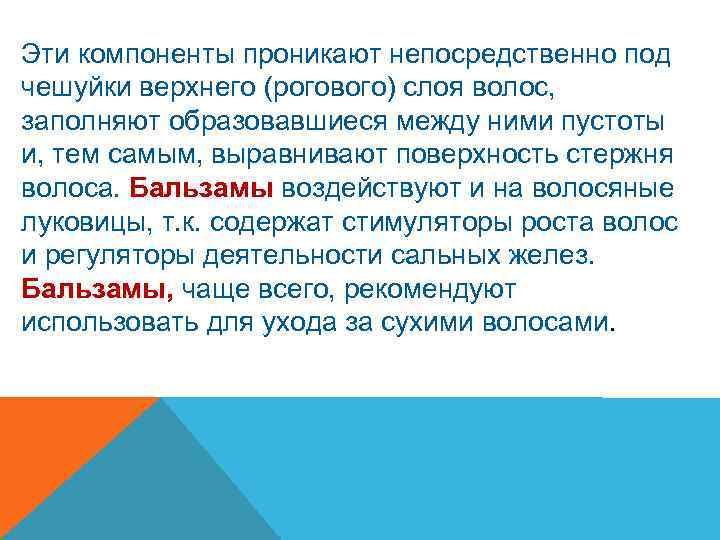 Эти компоненты проникают непосредственно под чешуйки верхнего (рогового) слоя волос, заполняют образовавшиеся между ними пустоты и, тем самым, выравнивают поверхность стержня волоса. Бальзамы воздействуют и на волосяные луковицы, т.к. содержат стимуляторы роста волос и регуляторы деятельности сальных желез. Бальзамы, чаще всего, рекомендуют использовать для ухода за сухими волосами.